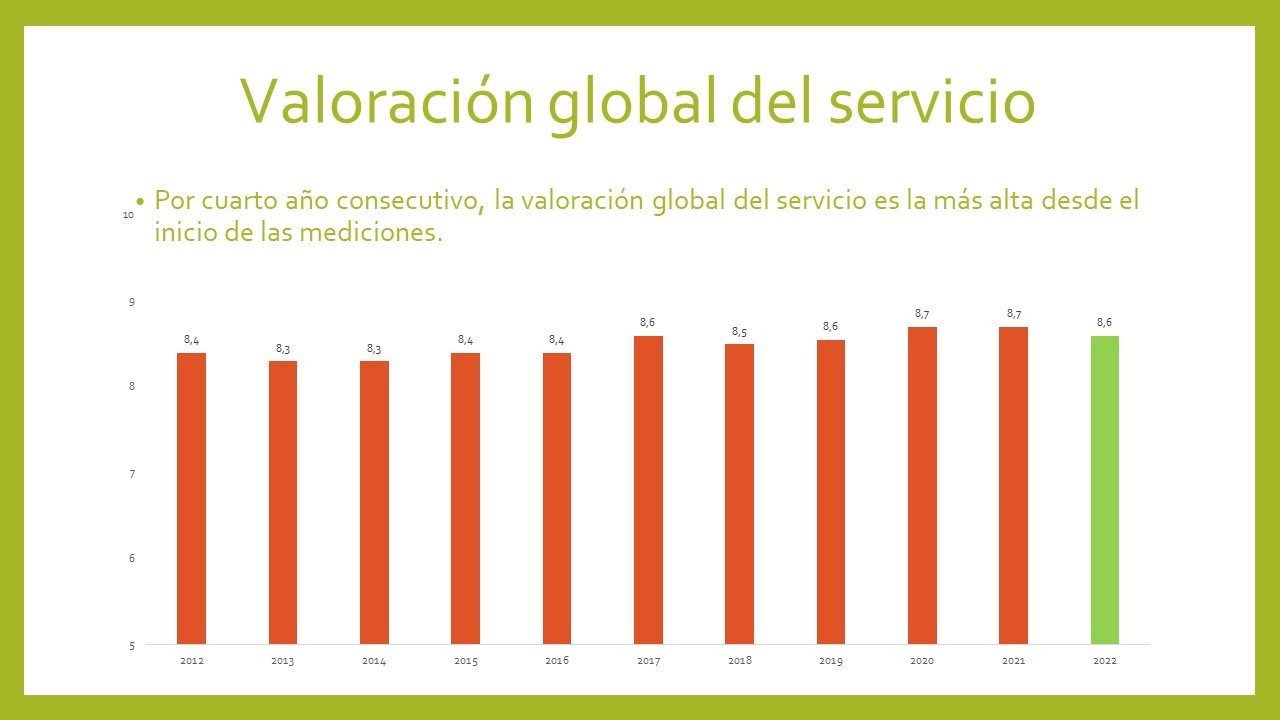 Valoración global del servicio

• Por cuarto año consecutivo, la valoración global del servicio es la más alta desde el inicio de las mediciones.

10
9
8
7
6
5

8,4
8,3
8,3
8,4
8,4
8,6
8,5
8,6
8,7
8,7
8,6

2012
2013
2014
2015
2016
2017
2018
2019
2020
2021
2022